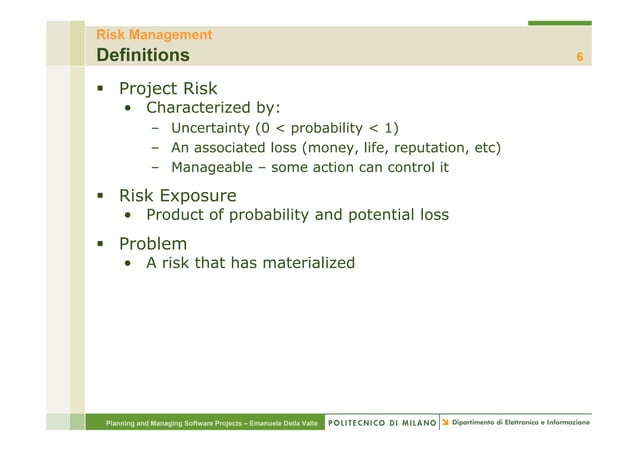 Risk Management
Definitions
6

▪ Project Risk
• Characterized by:
– Uncertainty (0 < probability < 1)
– An associated loss (money, life, reputation, etc)
– Manageable – some action can control it

▪ Risk Exposure
• Product of probability and potential loss

▪ Problem
• A risk that has materialized

Planning and Managing Software Projects – Emanuele Della Valle
POLITECNICO DI MILANO
Dipartimento di Elettronica e Informazione